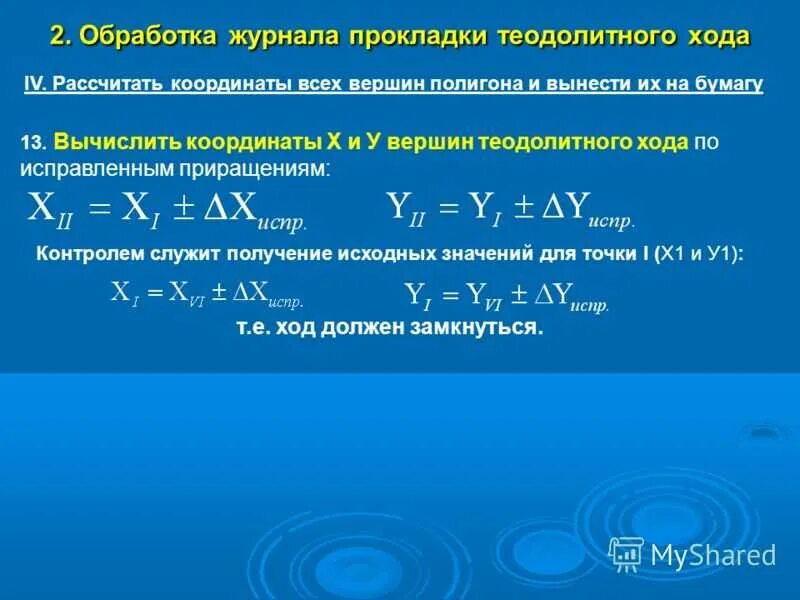 2. Обработка журнала прокладки теодолитного хода

IV. Рассчитать координаты всех вершин полигона и вынести их на бумагу

13. Вычислить координаты Х и У вершин теодолитного хода по исправленным приращениям:

$X_{II} = X_{I} \pm \Delta X_{испр.}$ $Y_{II} = Y_{I} \pm \Delta Y_{испр.}$

Контролем служит получение исходных значений для точки I (Х1 и У1):

$X_{I} = X_{VI} \pm \Delta X_{испр.}$ $Y_{I} = Y_{VI} \pm \Delta Y_{испр.}$

т.е. ход должен замкнуться.

MyShared